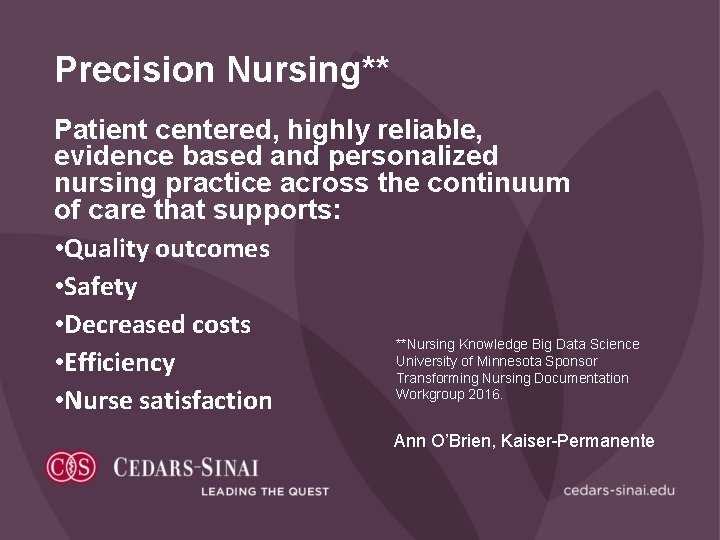 Precision Nursing**

Patient centered, highly reliable, evidence based and personalized nursing practice across the continuum of care that supports:

• Quality outcomes
• Safety
• Decreased costs
• Efficiency
• Nurse satisfaction

**Nursing Knowledge Big Data Science University of Minnesota Sponsor Transforming Nursing Documentation Workgroup 2016.

Ann O'Brien, Kaiser-Permanente

CS CEDARS-SINAI
LEADING THE QUEST

cedars-sinai.edu